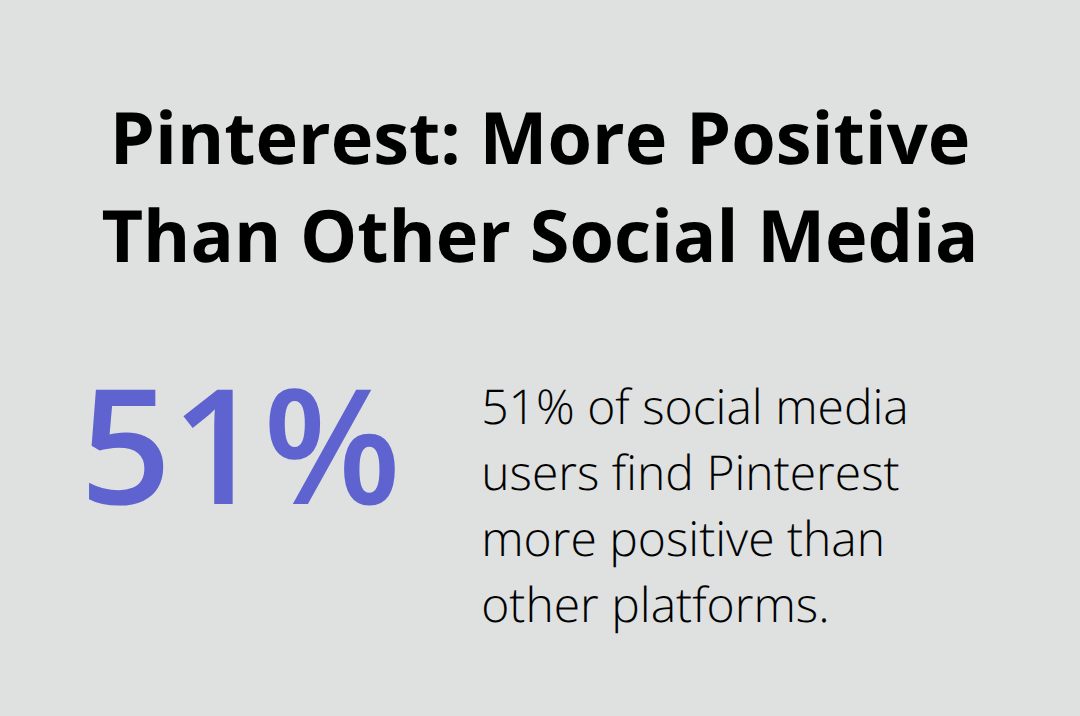 Pinterest: More Positive Than Other Social Media

51%

51% of social media users find Pinterest more positive than other platforms.